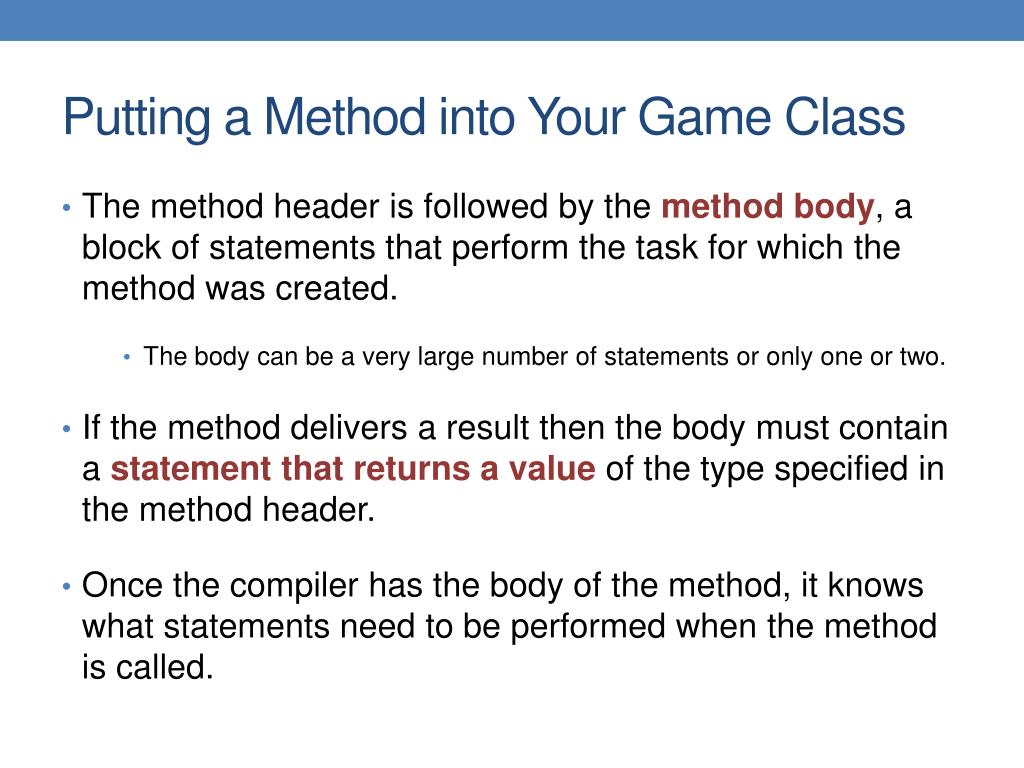 Putting a Method into Your Game Class

• The method header is followed by the method body, a block of statements that perform the task for which the method was created.

• The body can be a very large number of statements or only one or two.

• If the method delivers a result then the body must contain a statement that returns a value of the type specified in the method header.

• Once the compiler has the body of the method, it knows what statements need to be performed when the method is called.